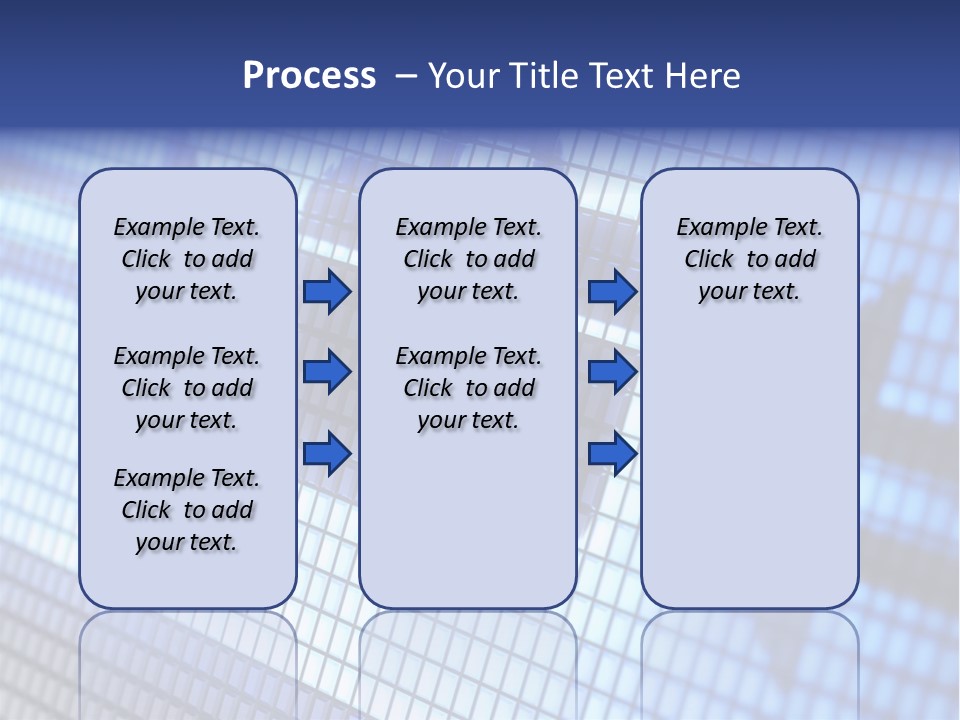 Process – Your Title Text Here

Example Text. Click to add your text.

Example Text. Click to add your text.

Example Text. Click to add your text.

Example Text. Click to add your text.

Example Text. Click to add your text.

Example Text. Click to add your text.